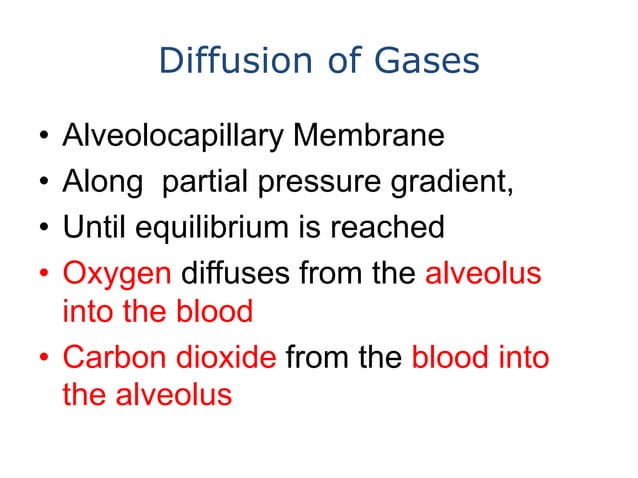 Diffusion of Gases

• Alveolocapillary Membrane
• Along partial pressure gradient,
• Until equilibrium is reached
• Oxygen diffuses from the alveolus into the blood
• Carbon dioxide from the blood into the alveolus